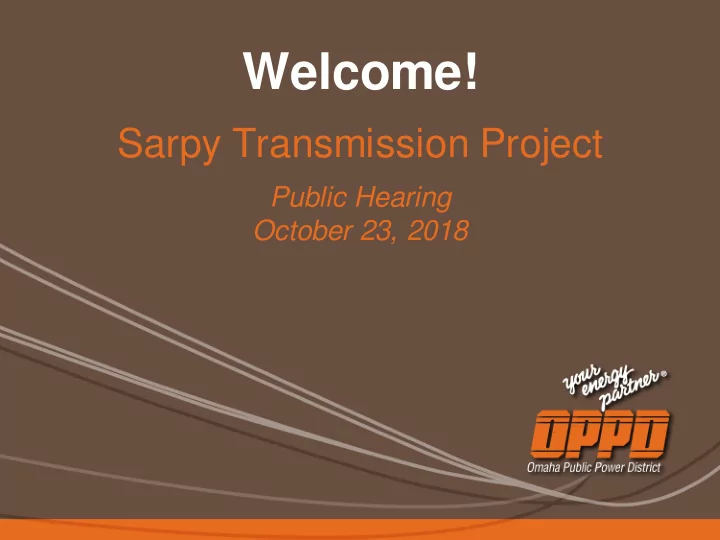 Welcome!

Sarpy Transmission Project

Public Hearing
October 23, 2018

your energy partner®

OPPD

Omaha Public Power District